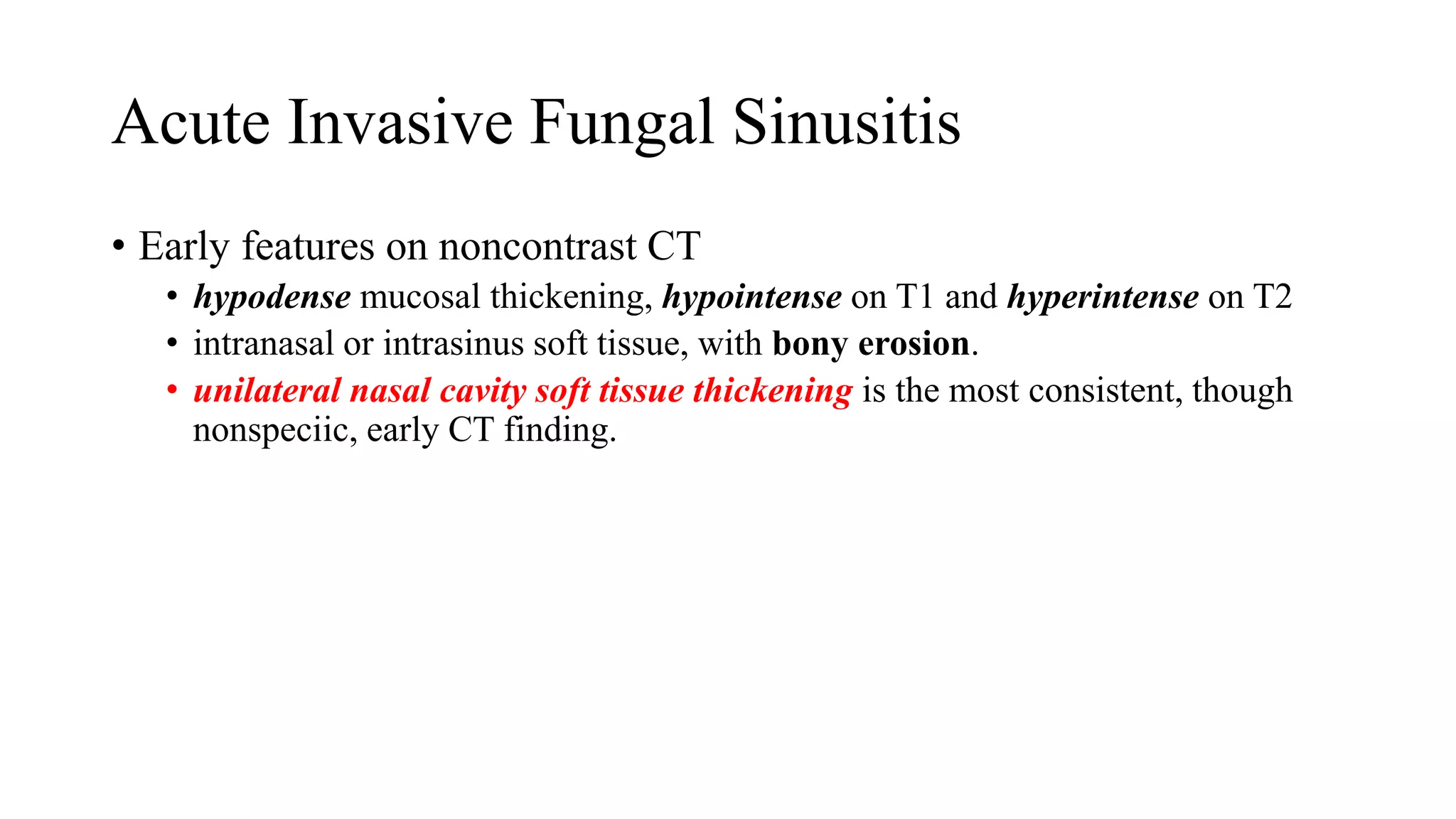 Acute Invasive Fungal Sinusitis

• Early features on noncontrast CT
  • hypodense mucosal thickening, hypointense on T1 and hyperintense on T2
  • intranasal or intrasinus soft tissue, with bony erosion.
  • unilateral nasal cavity soft tissue thickening is the most consistent, though nonspeciic, early CT finding.